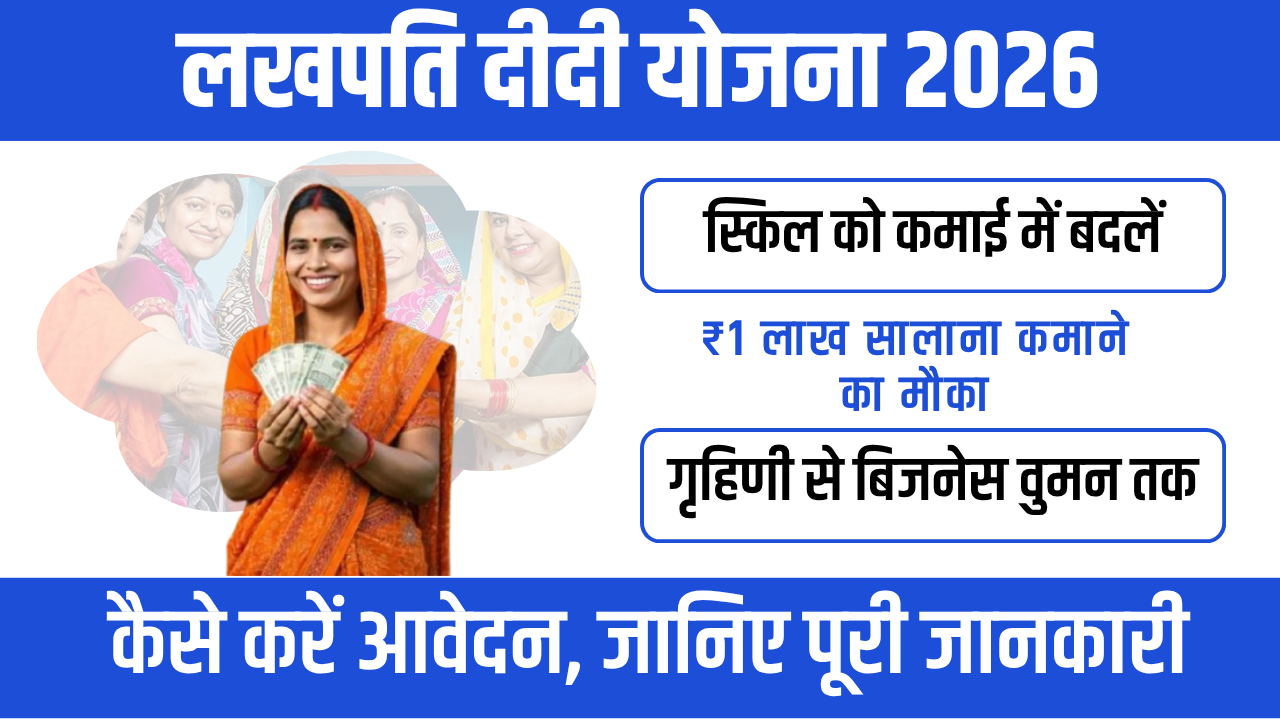 लखपति दीदी योजना 2026

स्किल को कमाई में बदलें

₹1 लाख सालाना कमाने का मौका

गृहिणी से बिजनेस वुमन तक

कैसे करें आवेदन, जानिए पूरी जानकारी